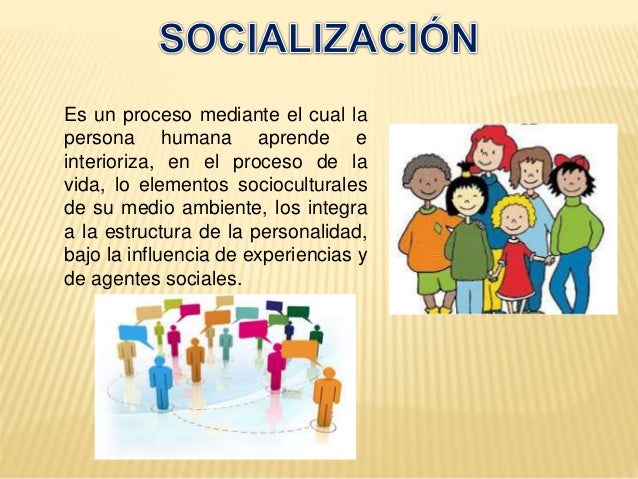 SOCIALIZACIÓN

Es un proceso mediante el cual la persona humana aprende e interioriza, en el proceso de la vida, lo elementos socioculturales de su medio ambiente, los integra a la estructura de la personalidad, bajo la influencia de experiencias y de agentes sociales.